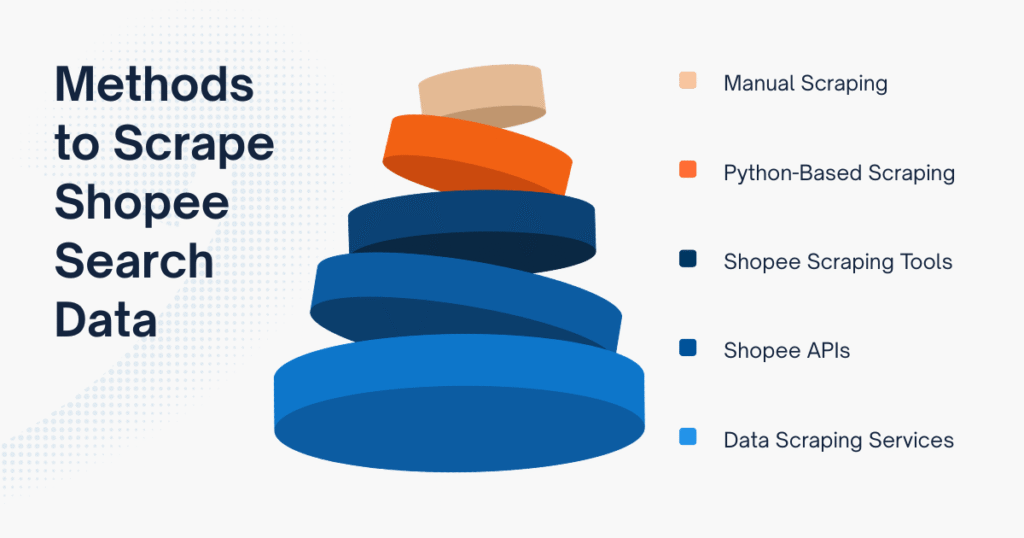 Methods to Scrape Shopee Search Data

Manual Scraping

Python-Based Scraping

Shopee Scraping Tools

Shopee APIs

Data Scraping Services